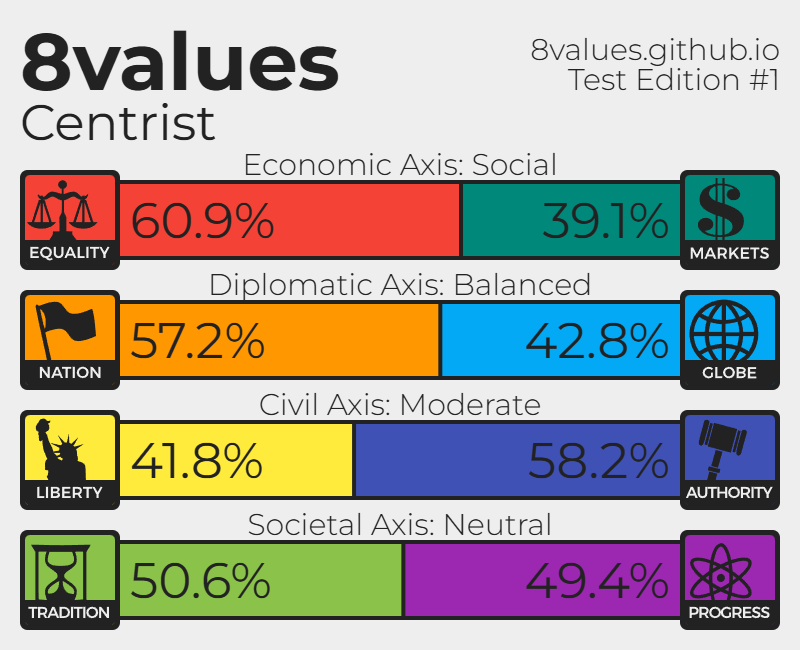 8values
Centrist

8values.github.io
Test Edition #1

Economic Axis: Social
EQUALITY 60.9% 39.1% MARKETS

Diplomatic Axis: Balanced
NATION 57.2% 42.8% GLOBE

Civil Axis: Moderate
LIBERTY 41.8% 58.2% AUTHORITY

Societal Axis: Neutral
TRADITION 50.6% 49.4% PROGRESS